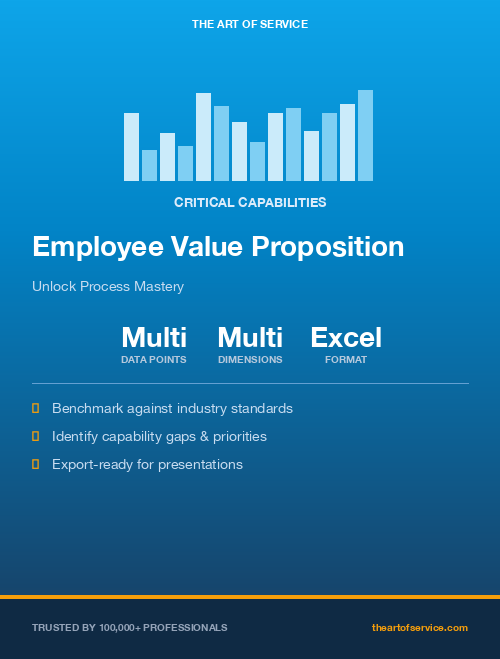 THE ART OF SERVICE

CRITICAL CAPABILITIES

Employee Value Proposition

Unlock Process Mastery

Multi
DATA POINTS

Multi
DIMENSIONS

Excel
FORMAT

Benchmark against industry standards

Identify capability gaps & priorities

Export-ready for presentations

TRUSTED BY 100,000+ PROFESSIONALS

theartofservice.com